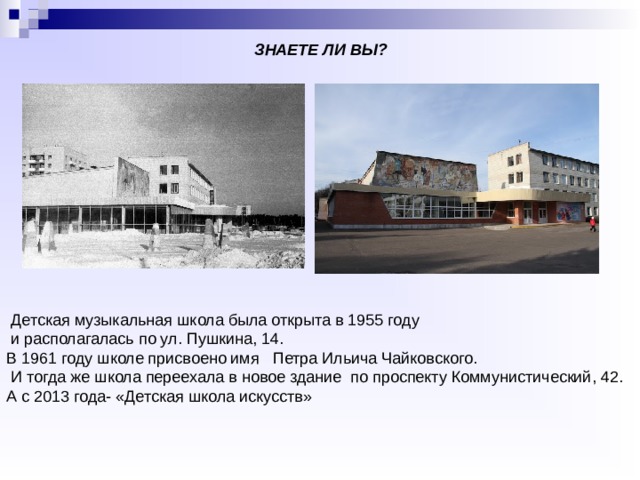 ЗНАЕТЕ ЛИ ВЫ?

Детская музыкальная школа была открыта в 1955 году и располагалась по ул. Пушкина, 14.
В 1961 году школе присвоено имя Петра Ильича Чайковского.
И тогда же школа переехала в новое здание по проспекту Коммунистический, 42.
А с 2013 года- «Детская школа искусств»